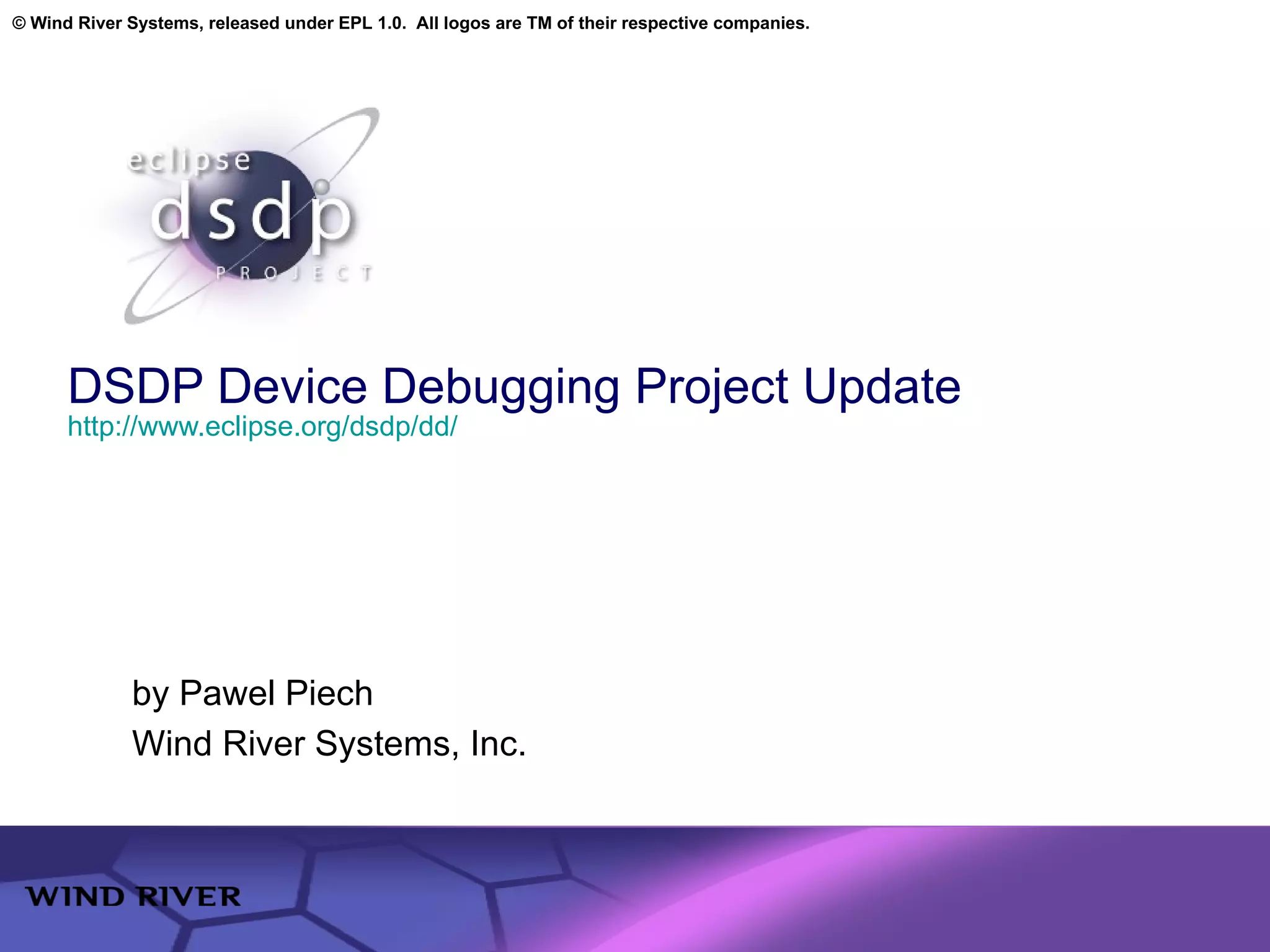 © Wind River Systems, released under EPL 1.0. All logos are TM of their respective companies.

eclipse
dsdp
PROJECT

DSDP Device Debugging Project Update
http://www.eclipse.org/dsdp/dd/

by Pawel Piech
Wind River Systems, Inc.

WIND RIVER